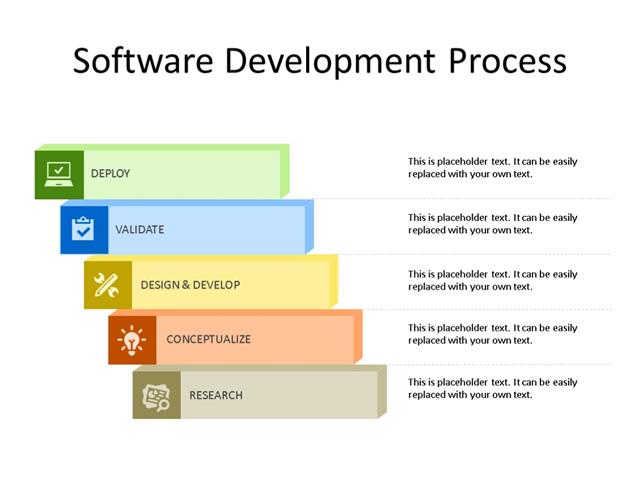 Software Development Process

DEPLOY

This is placeholder text. It can be easily replaced with your own text.

VALIDATE

This is placeholder text. It can be easily replaced with your own text.

DESIGN & DEVELOP

This is placeholder text. It can be easily replaced with your own text.

CONCEPTUALIZE

This is placeholder text. It can be easily replaced with your own text.

RESEARCH

This is placeholder text. It can be easily replaced with your own text.